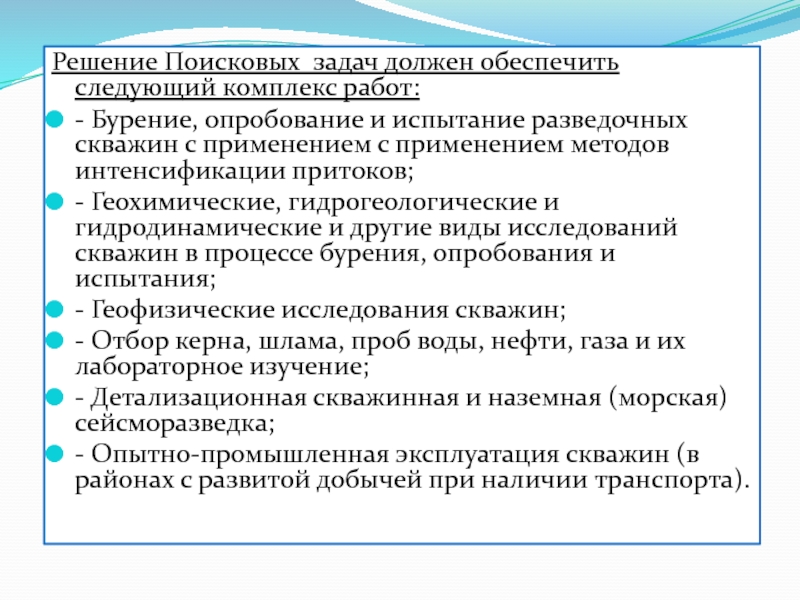 Решение Поисковых задач должен обеспечить следующий комплекс работ:

- Бурение, опробование и испытание разведочных скважин с применением с применением методов интенсификации притоков;

- Геохимические, гидрогеологические и гидродинамические и другие виды исследований скважин в процессе бурения, опробования и испытания;

- Геофизические исследования скважин;

- Отбор керна, шлама, проб воды, нефти, газа и их лабораторное изучение;

- Детализационная скважинная и наземная (морская) сейсморазведка;

- Опытно-промышленная эксплуатация скважин (в районах с развитой добычей при наличии транспорта).